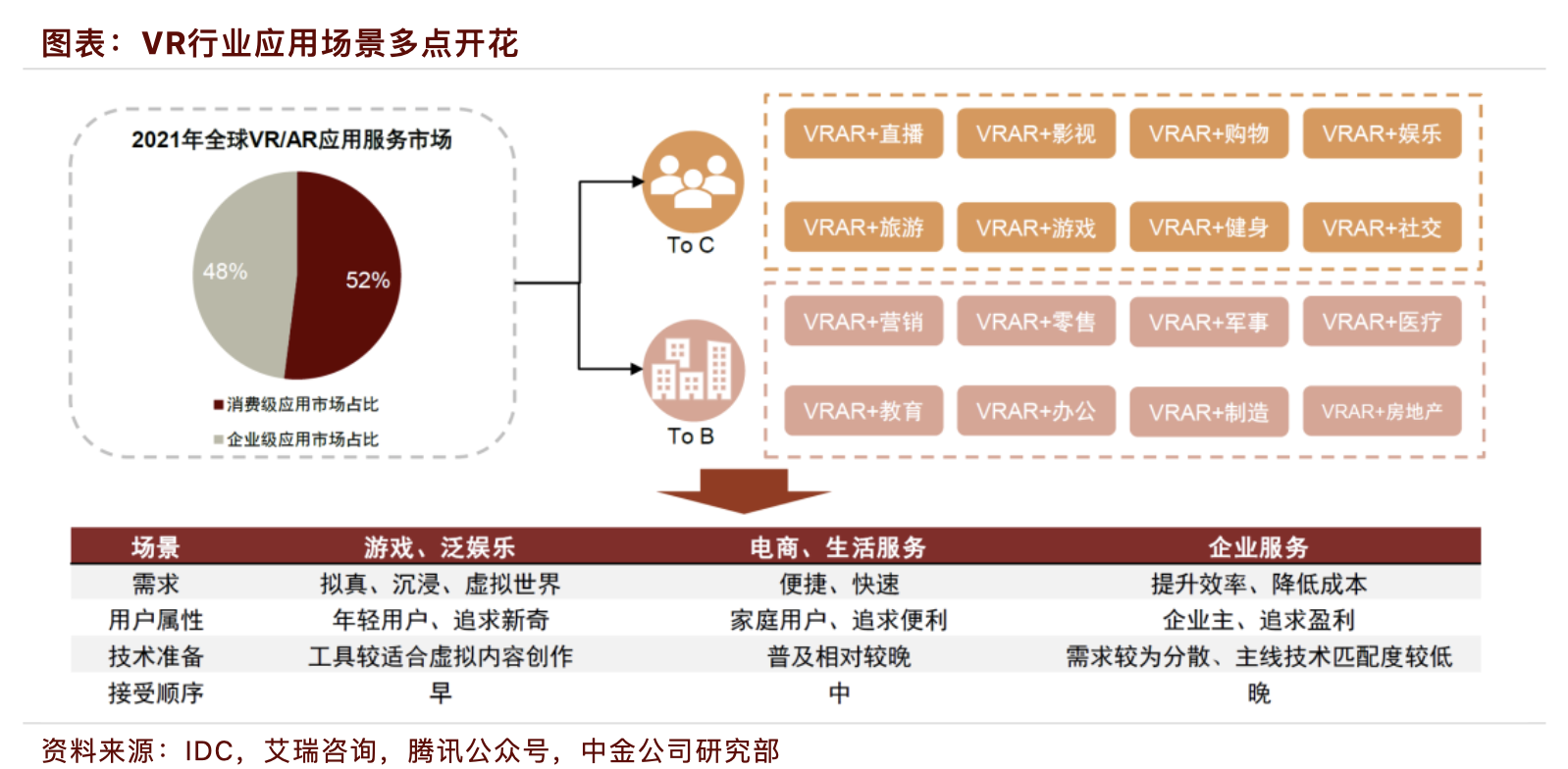 图表：VR行业应用场景多点开花

2021年全球VR/AR应用服务市场

48%

52%

消费级应用市场占比

企业级应用市场占比

To C

To B

VRAR+直播 VRAR+影视 VRAR+购物 VRAR+娱乐

VRAR+旅游 VRAR+游戏 VRAR+健身 VRAR+社交

VRAR+营销 VRAR+零售 VRAR+军事 VRAR+医疗

VRAR+教育 VRAR+办公 VRAR+制造 VRAR+房地产

| 场景 | 游戏、泛娱乐 | 电商、生活服务 | 企业服务 |
|---|---|---|---|
| 需求 | 拟真、沉浸、虚拟世界 | 便捷、快速 | 提升效率、降低成本 |
| 用户属性 | 年轻用户、追求新奇 | 家庭用户、追求便利 | 企业主、追求盈利 |
| 技术准备 | 工具较适合虚拟内容创作 | 普及相对较晚 | 需求较为分散、主线技术匹配度较低 |
| 接受顺序 | 早 | 中 | 晚 |

资料来源：IDC，艾瑞咨询，腾讯公众号，中金公司研究部